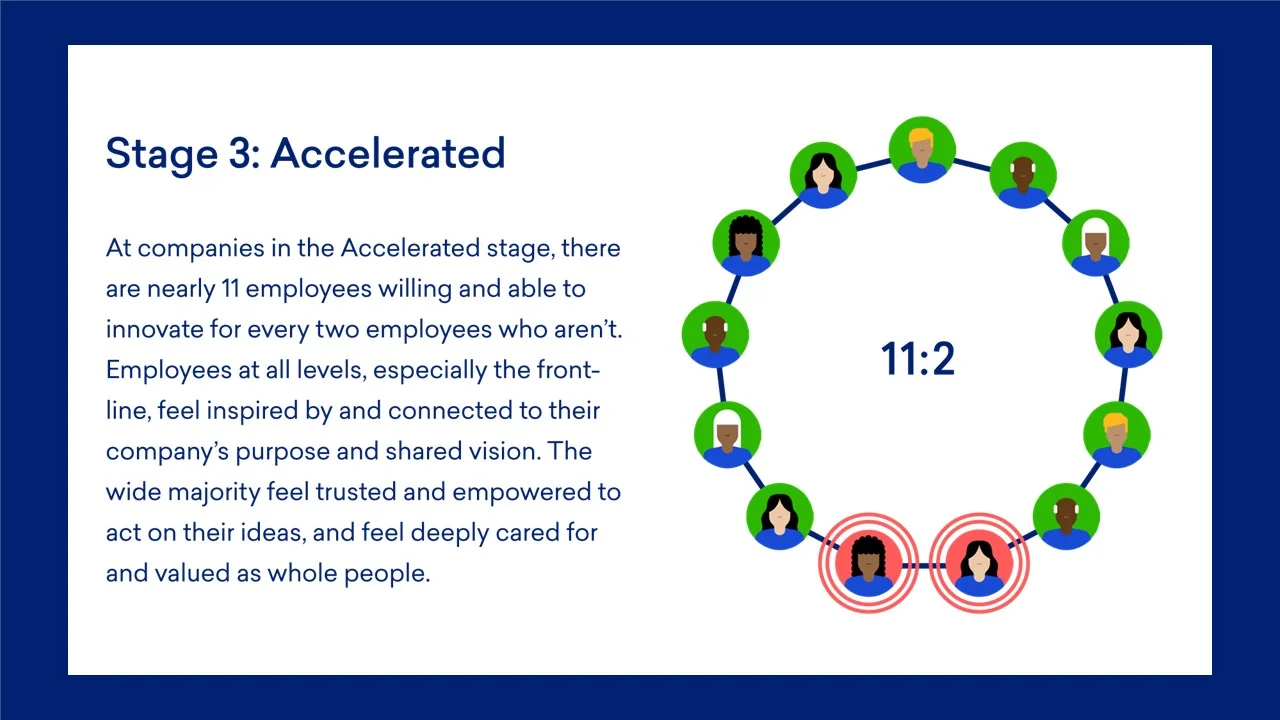 Stage 3: Accelerated

At companies in the Accelerated stage, there are nearly 11 employees willing and able to innovate for every two employees who aren't. Employees at all levels, especially the frontline, feel inspired by and connected to their company's purpose and shared vision. The wide majority feel trusted and empowered to act on their ideas, and feel deeply cared for and valued as whole people.

11:2